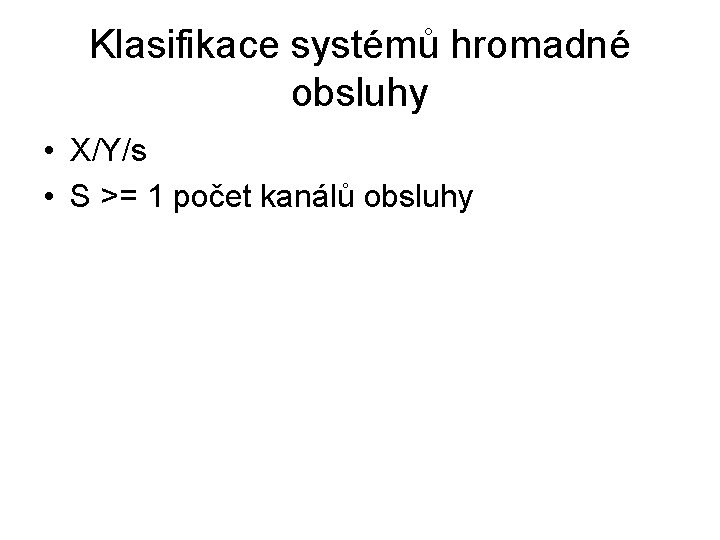 Klasifikace systémů hromadné obsluhy

• X/Y/s
• S >= 1 počet kanálů obsluhy